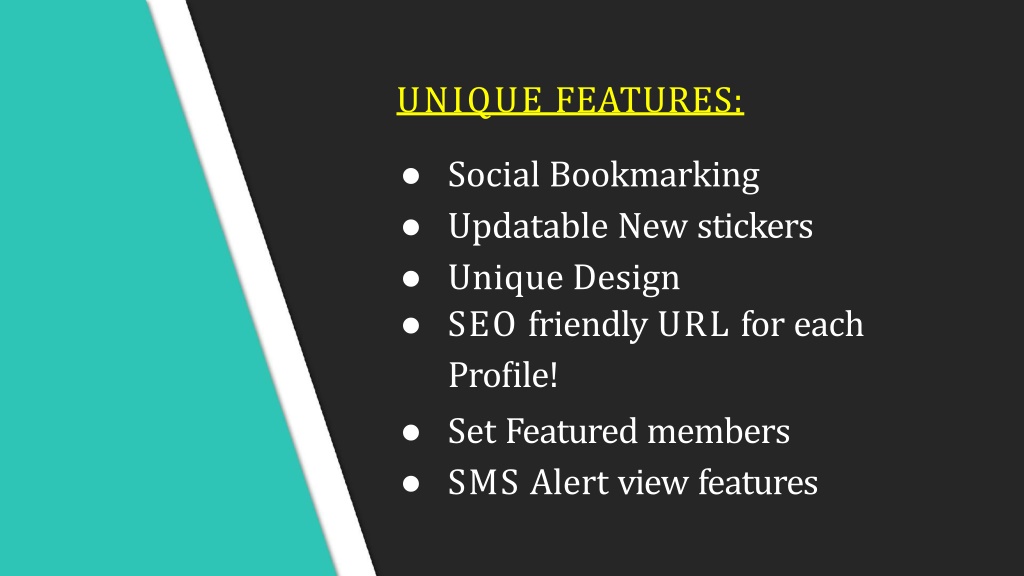 UNIQUE FEATURES:

● Social Bookmarking
● Updatable New stickers
● Unique Design
● SEO friendly URL for each Profile!
● Set Featured members
● SMS Alert view features